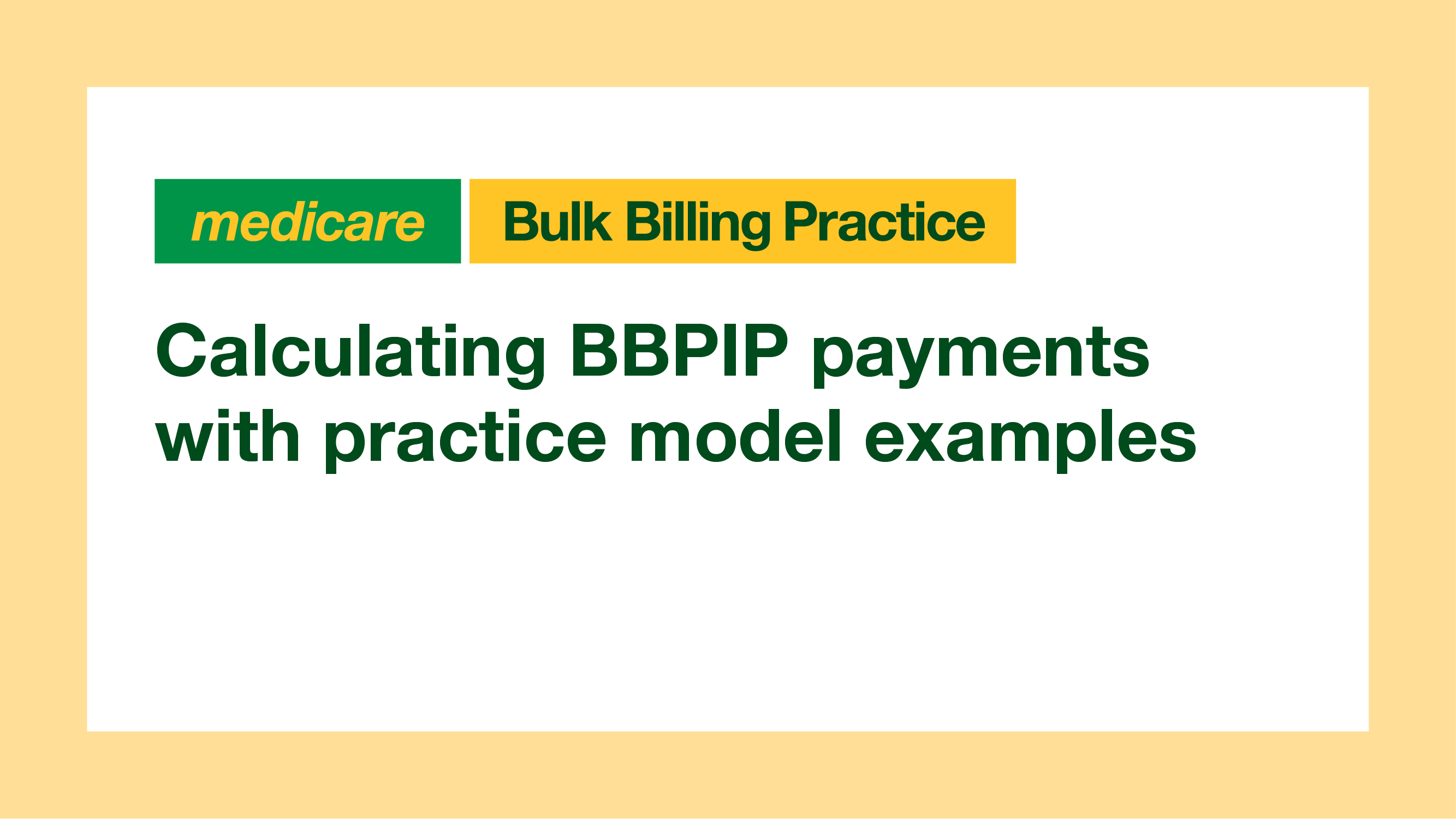 medicare Bulk Billing Practice

Calculating BBPIP payments with practice model examples